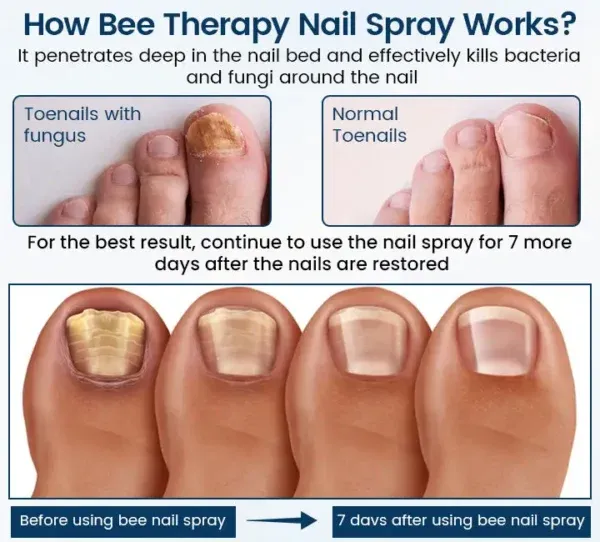 How Bee Therapy Nail Spray Works?

It penetrates deep in the nail bed and effectively kills bacteria and fungi around the nail

Toenails with fungus

Normal Toenails

For the best result, continue to use the nail spray for 7 more days after the nails are restored

Before using bee nail spray

7 days after using bee nail spray